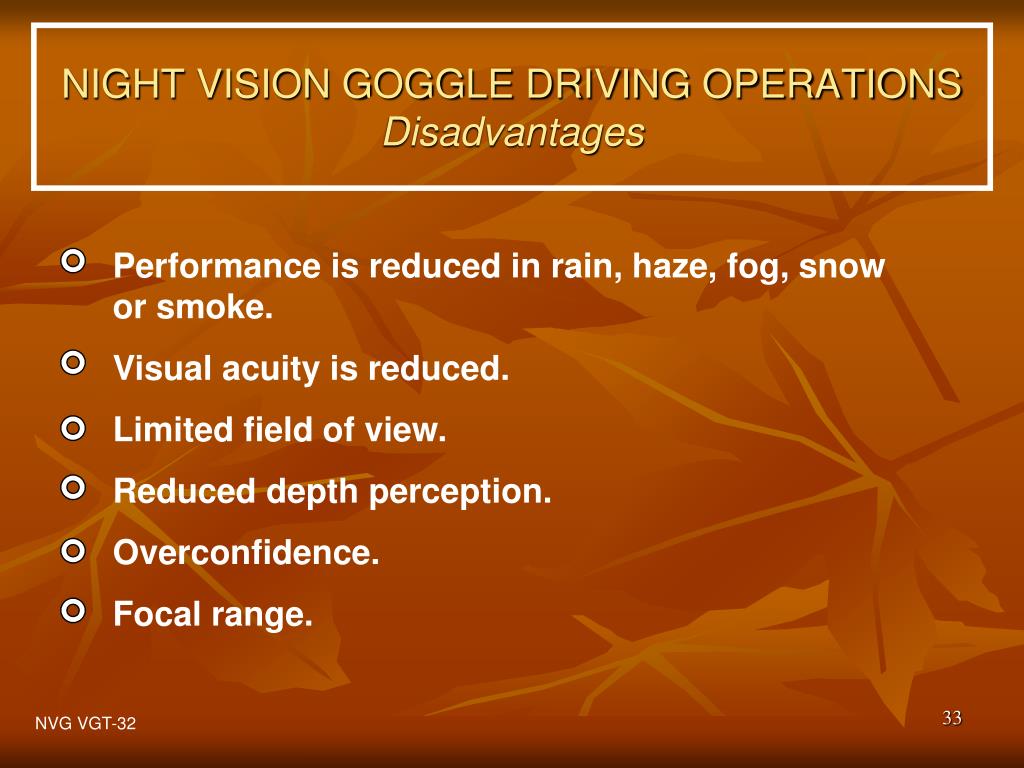 NIGHT VISION GOGGLE DRIVING OPERATIONS
Disadvantages

Performance is reduced in rain, haze, fog, snow or smoke.

Visual acuity is reduced.

Limited field of view.

Reduced depth perception.

Overconfidence.

Focal range.

NVG VGT-32

33